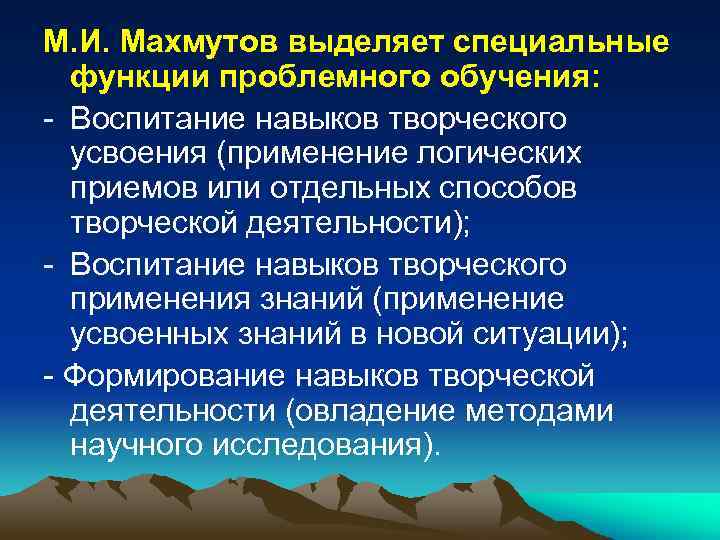 М.И. Махмутов выделяет специальные функции проблемного обучения:

- Воспитание навыков творческого усвоения (применение логических приемов или отдельных способов творческой деятельности);

- Воспитание навыков творческого применения знаний (применение усвоенных знаний в новой ситуации);

- Формирование навыков творческой деятельности (овладение методами научного исследования).